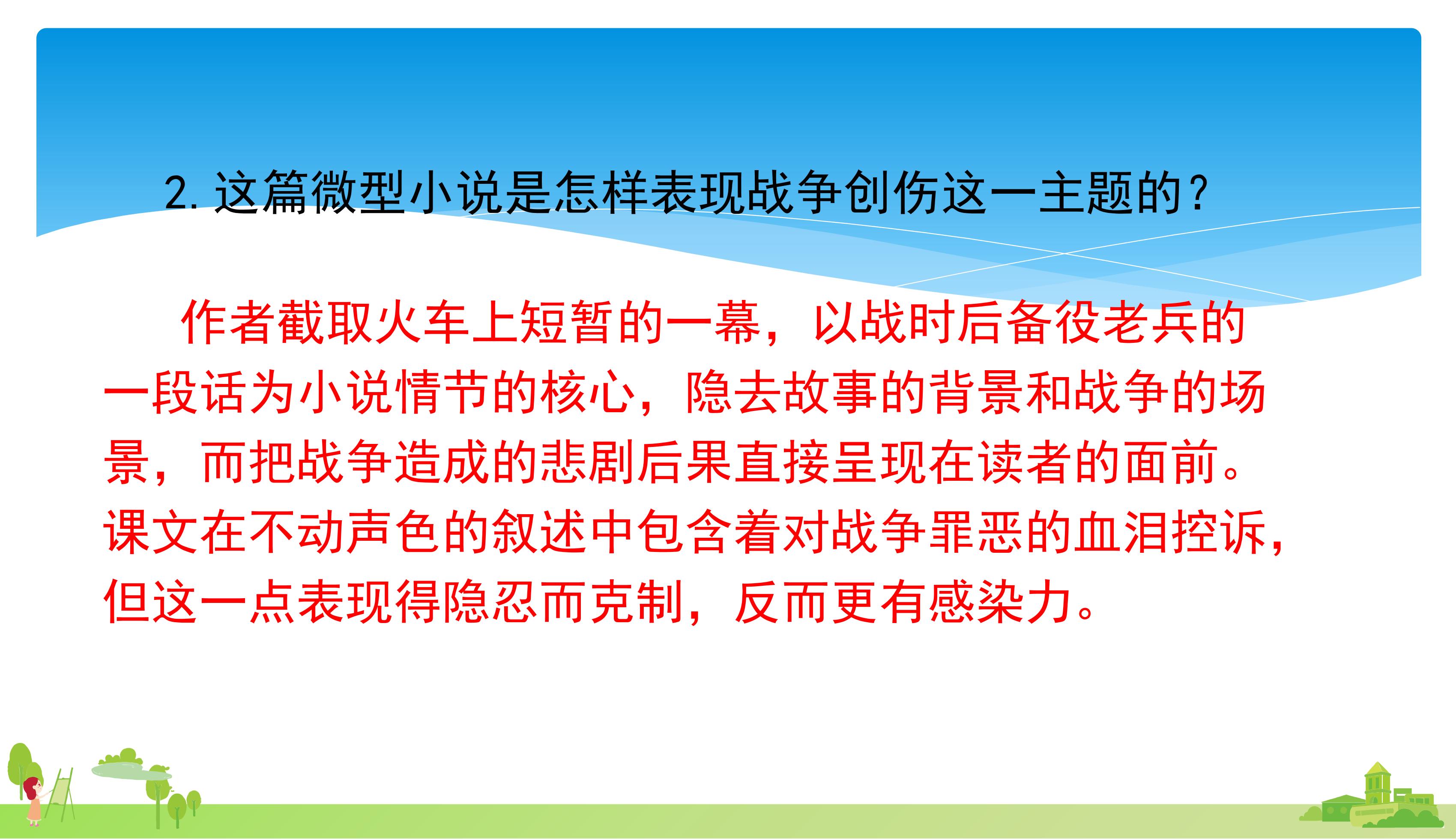 2. 这篇微型小说是怎样表现战争创伤这一主题的？

作者截取火车上短暂的一幕，以战时后备役老兵的一段话为小说情节的核心，隐去故事的背景和战争的场景，而把战争造成的悲剧后果直接呈现在读者的面前。课文在不动声色的叙述中包含着对战争罪恶的血泪控诉，但这一点表现得隐忍而克制，反而更有感染力。